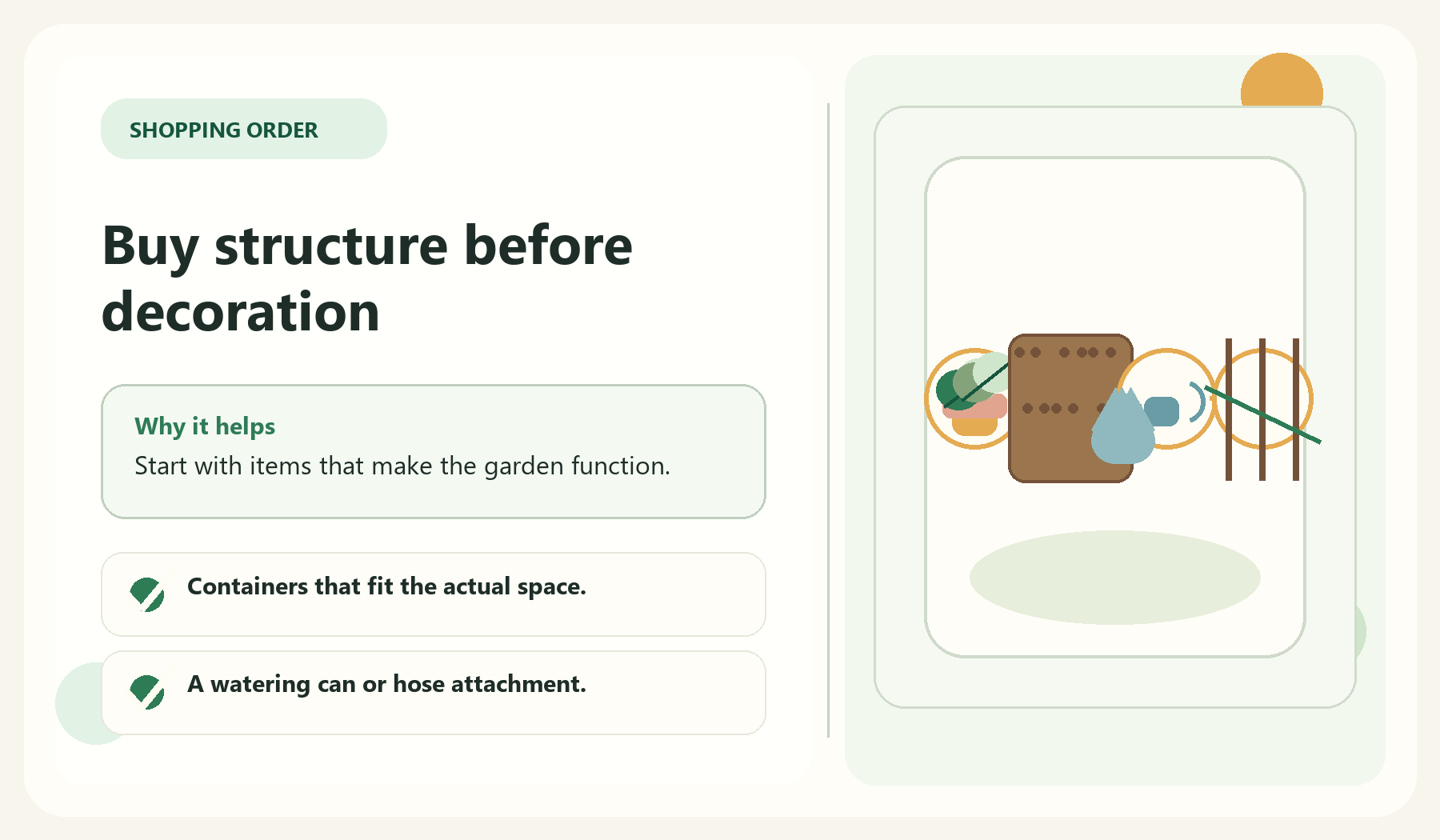 SHOPPING ORDER

Buy structure before decoration

Why it helps
Start with items that make the garden function.

Containers that fit the actual space.

A watering can or hose attachment.